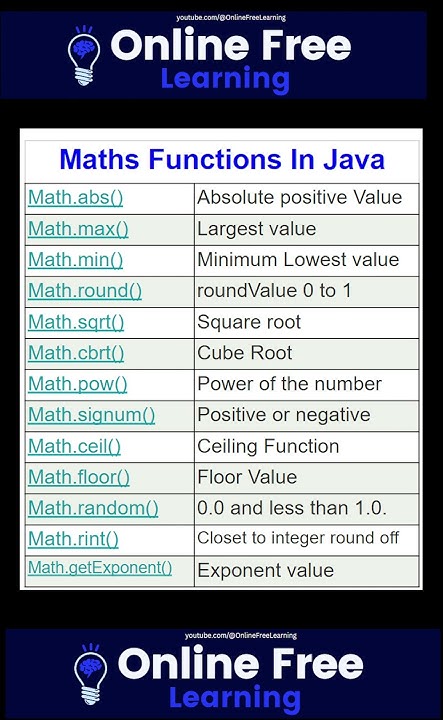 youtube.com/@OnlineFreeLearning
Online Free Learning

Maths Functions In Java

| Math.abs() | Absolute positive Value |
|---|---|
| Math.max() | Largest value |
| Math.min() | Minimum Lowest value |
| Math.round() | roundValue 0 to 1 |
| Math.sqrt() | Square root |
| Math.cbrt() | Cube Root |
| Math.pow() | Power of the number |
| Math.signum() | Positive or negative |
| Math.ceil() | Ceiling Function |
| Math.floor() | Floor Value |
| Math.random() | 0.0 and less than 1.0. |
| Math.rint() | Closet to integer round off |
| Math.getExponent() | Exponent value |

youtube.com/@OnlineFreeLearning
Online Free Learning